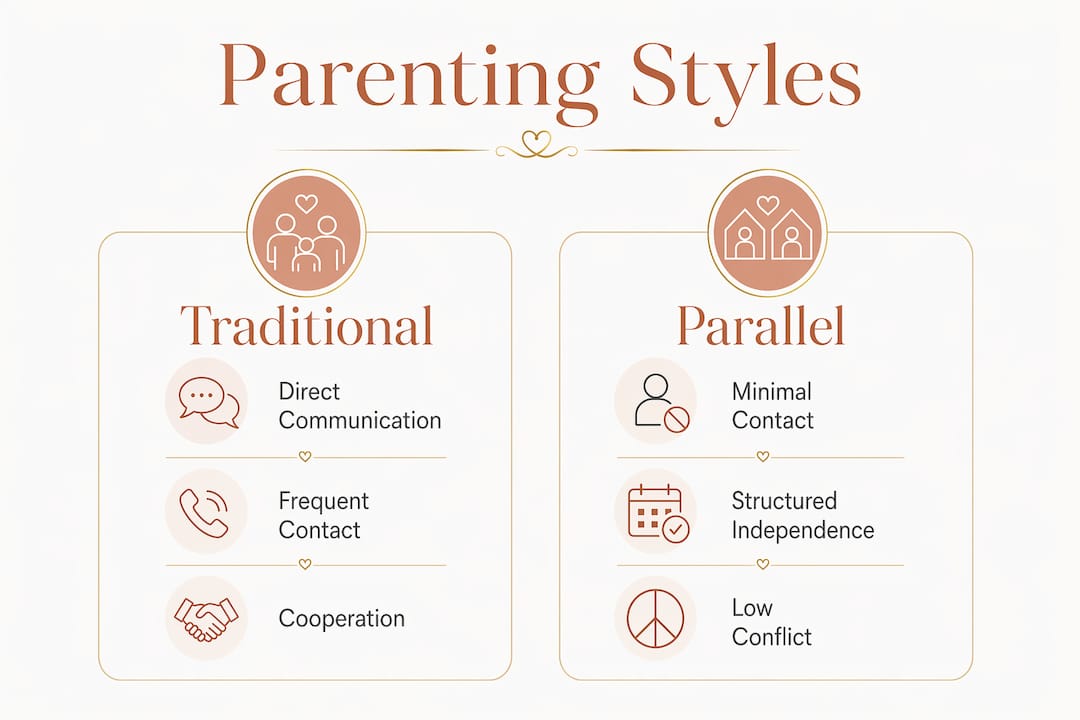 Parenting Styles

Traditional

Direct Communication

Frequent Contact

Cooperation

Parallel

Minimal Contact

Structured Independence

Low Conflict